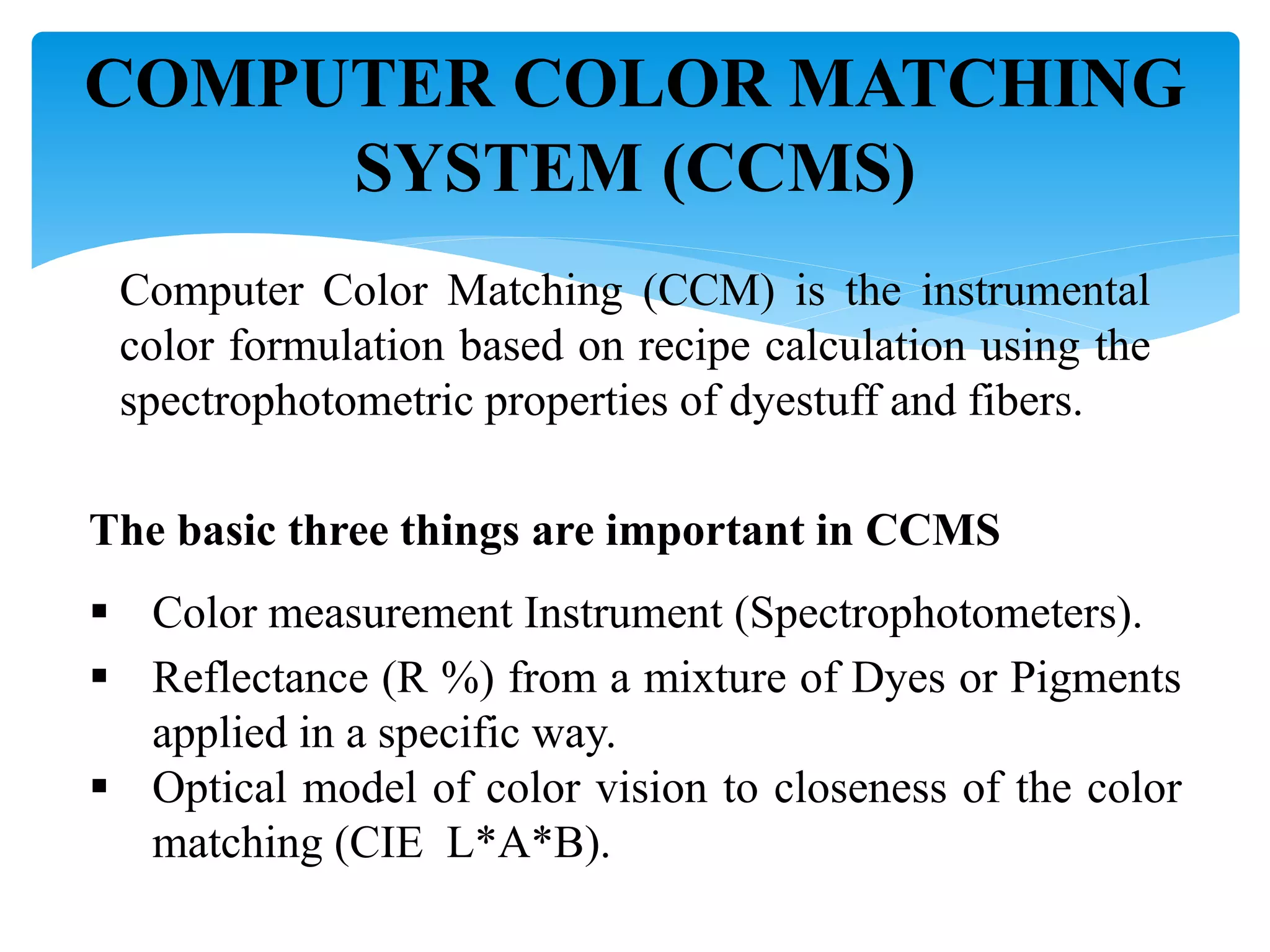 COMPUTER COLOR MATCHING SYSTEM (CCMS)

Computer Color Matching (CCM) is the instrumental color formulation based on recipe calculation using the spectrophotometric properties of dyestuff and fibers.

The basic three things are important in CCMS

▪ Color measurement Instrument (Spectrophotometers).
▪ Reflectance (R %) from a mixture of Dyes or Pigments applied in a specific way.
▪ Optical model of color vision to closeness of the color matching (CIE L*A*B).